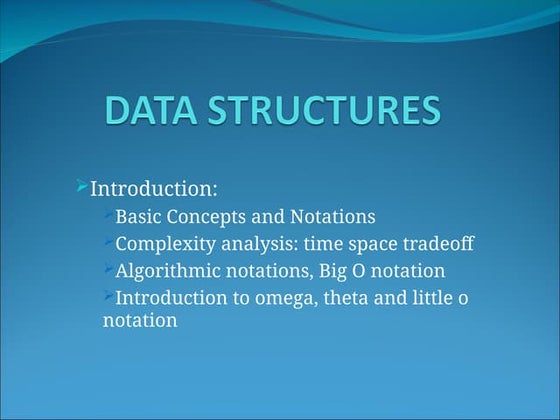 DATA STRUCTURES

Introduction:

Basic Concepts and Notations

Complexity analysis: time space tradeoff

Algorithmic notations, Big O notation

Introduction to omega, theta and little o notation